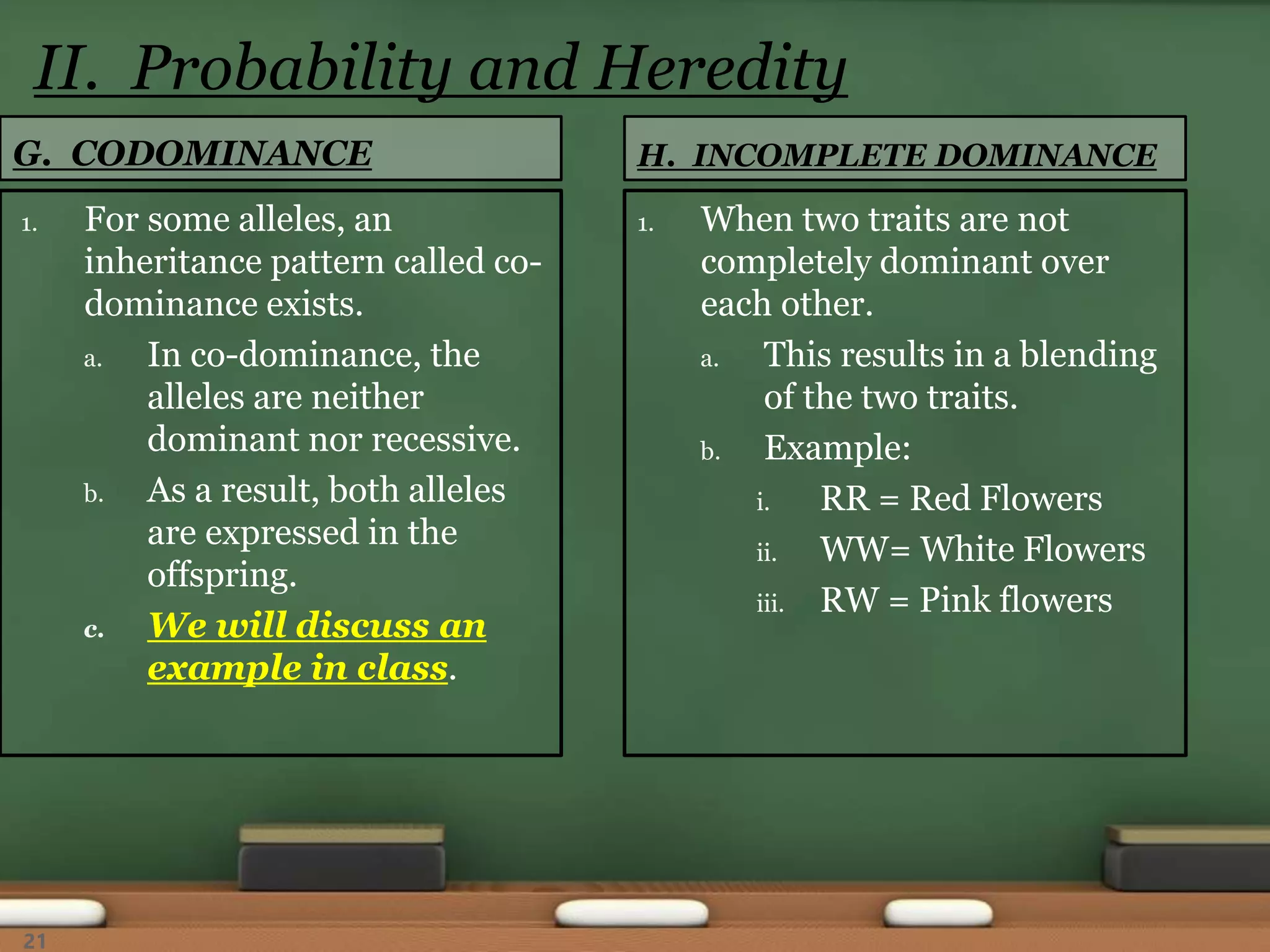 II. Probability and Heredity

G. CODOMINANCE

1. For some alleles, an inheritance pattern called co-dominance exists.

a. In co-dominance, the alleles are neither dominant nor recessive.

b. As a result, both alleles are expressed in the offspring.

c. We will discuss an example in class.

H. INCOMPLETE DOMINANCE

1. When two traits are not completely dominant over each other.

a. This results in a blending of the two traits.

b. Example:

i. RR = Red Flowers

ii. WW= White Flowers

iii. RW = Pink flowers

21